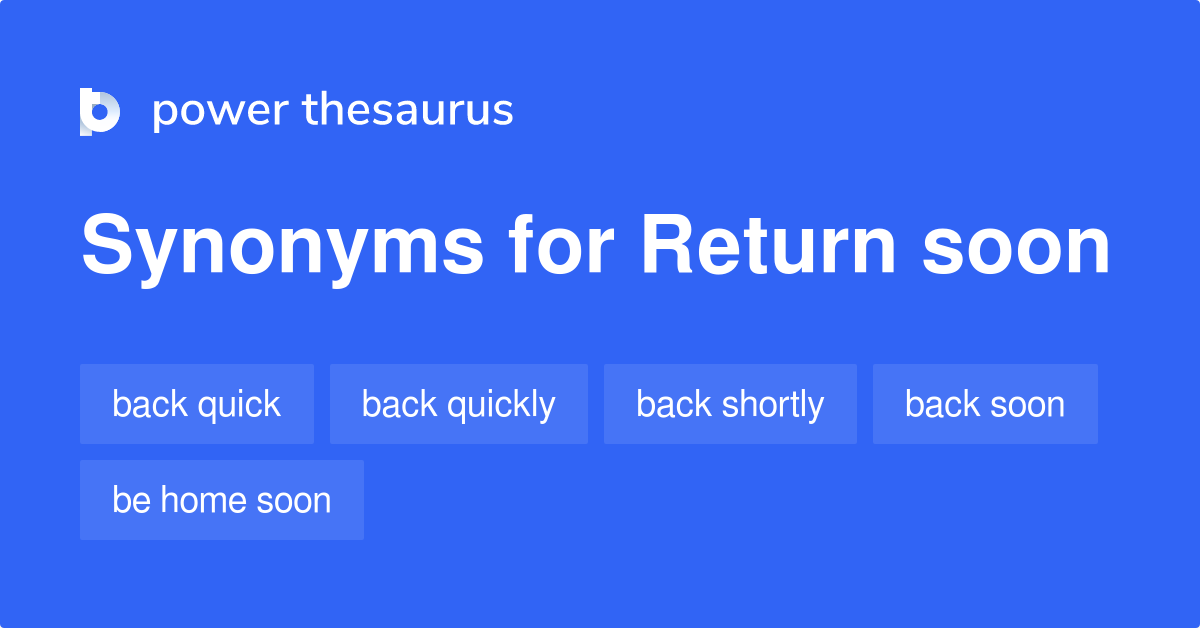 power thesaurus

Synonyms for Return soon

back quick
back quickly
back shortly
back soon
be home soon